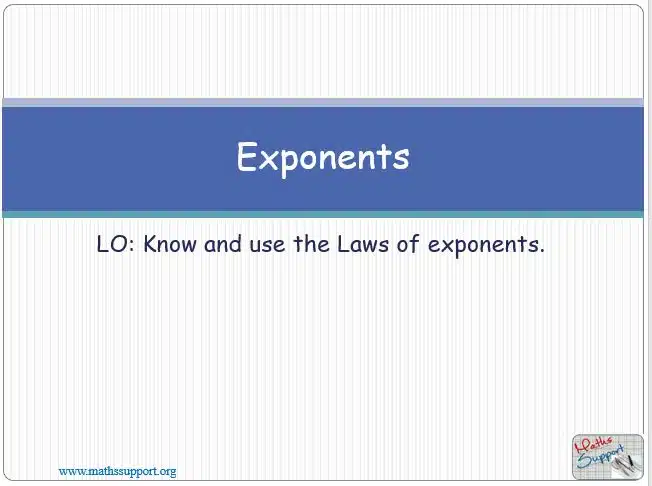 Exponents

LO: Know and use the Laws of exponents.

www.mathssupport.org

Maths Support